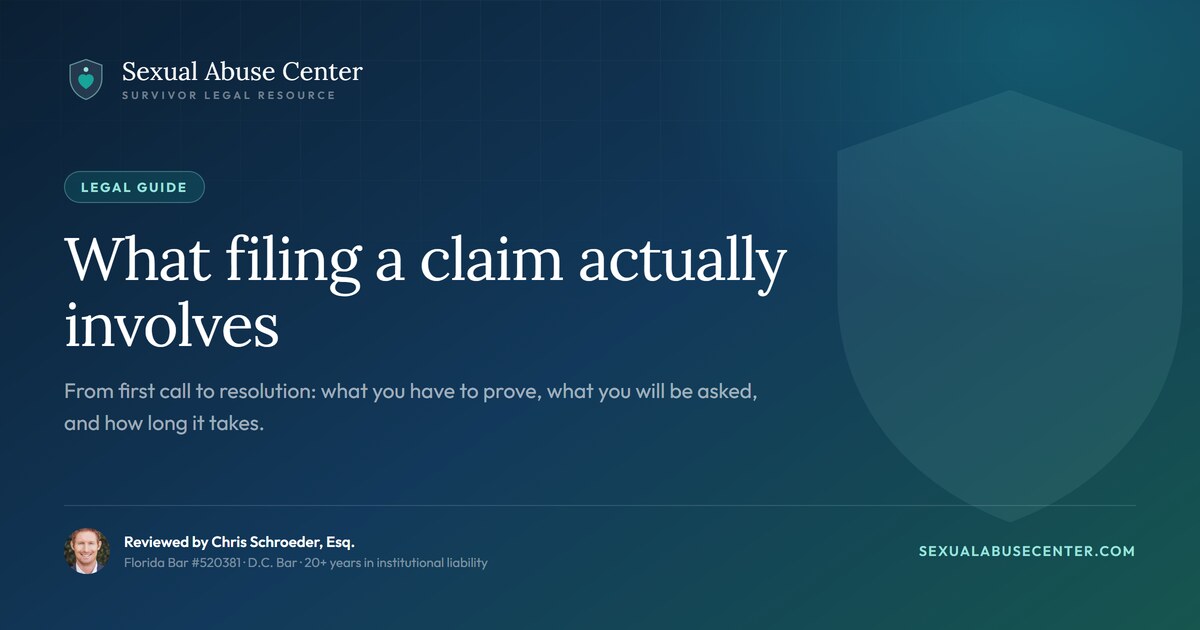 Sexual Abuse Center
SURVIVOR LEGAL RESOURCE

LEGAL GUIDE

What filing a claim actually involves

From first call to resolution: what you have to prove, what you will be asked, and how long it takes.

Reviewed by Chris Schroeder, Esq.
Florida Bar #520381 · D.C. Bar · 20+ years in institutional liability

SEXUALABUSECENTER.COM